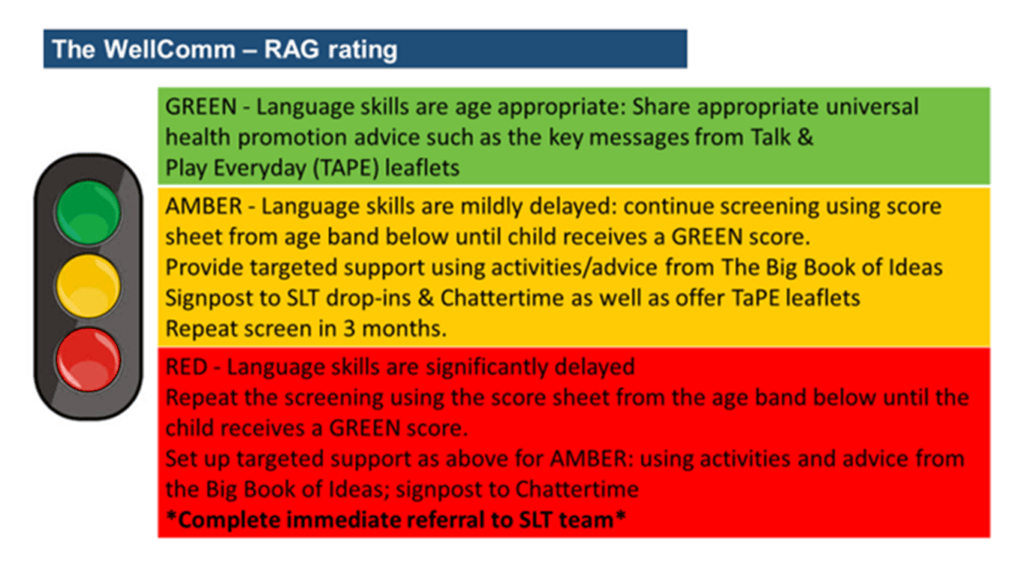 The WellComm – RAG rating

GREEN - Language skills are age appropriate: Share appropriate universal health promotion advice such as the key messages from Talk & Play Everyday (TAPE) leaflets

AMBER - Language skills are mildly delayed: continue screening using score sheet from age band below until child receives a GREEN score.
Provide targeted support using activities/advice from The Big Book of Ideas
Signpost to SLT drop-ins & Chattertime as well as offer TaPE leaflets
Repeat screen in 3 months.

RED - Language skills are significantly delayed
Repeat the screening using the score sheet from the age band below until the child receives a GREEN score.
Set up targeted support as above for AMBER: using activities and advice from the Big Book of Ideas; signpost to Chattertime
*Complete immediate referral to SLT team*